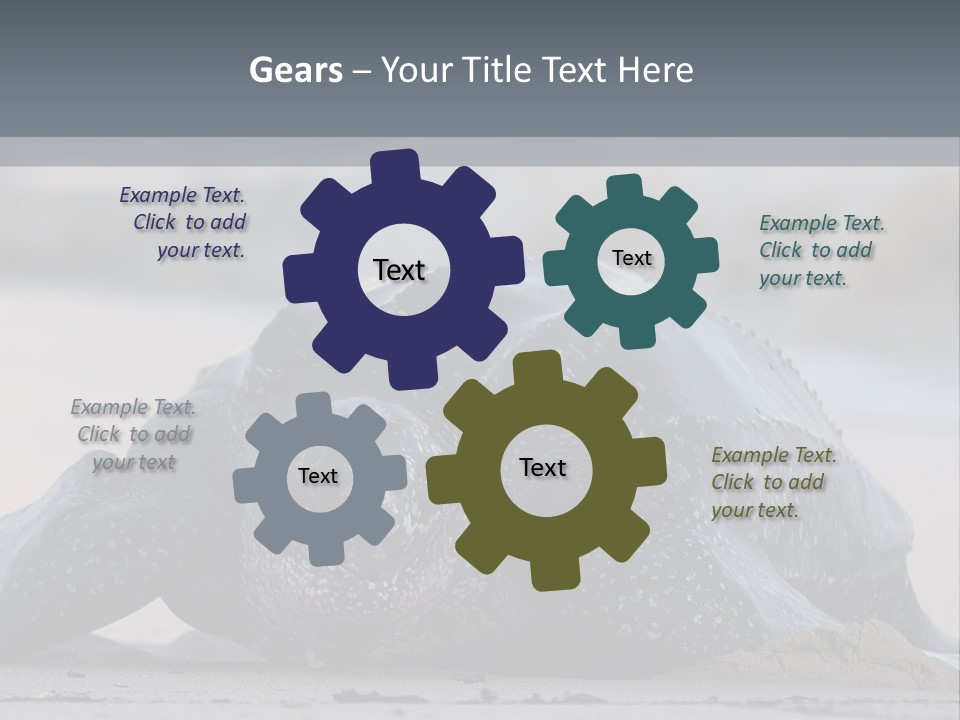 Gears – Your Title Text Here

Example Text. Click to add your text.

Text

Text

Example Text. Click to add your text.

Example Text. Click to add your text

Text

Text

Example Text. Click to add your text.